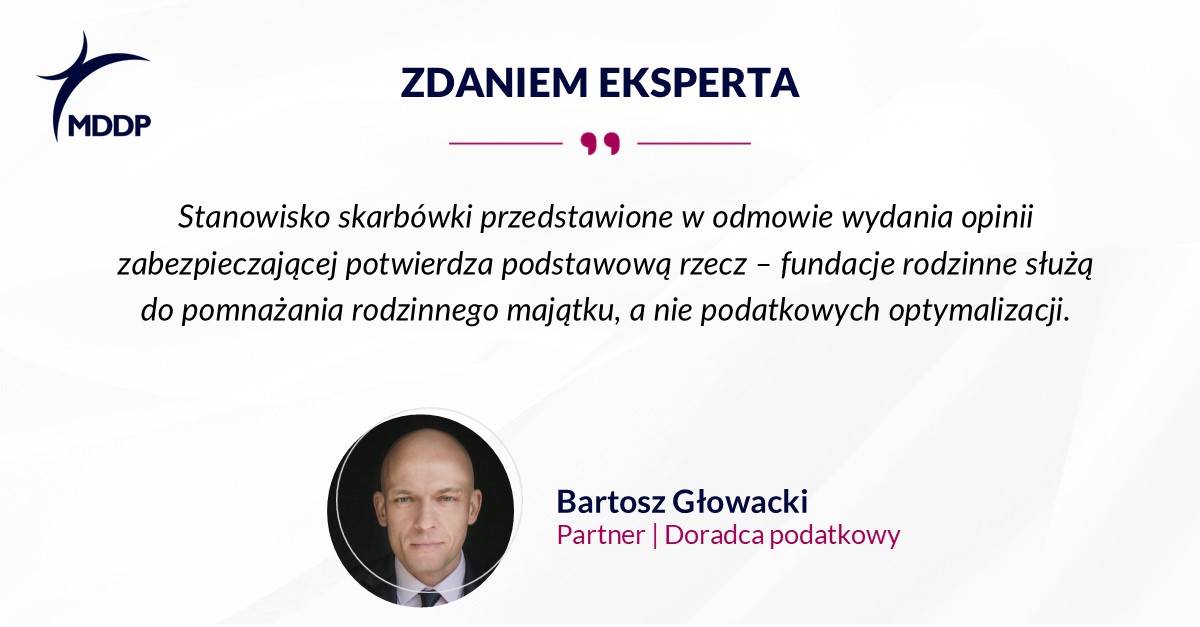 MDDP

ZDANIEM EKSPERTA

Stanowisko skarbówki przedstawione w odmowie wydania opinii zabezpieczającej potwierdza podstawową rzecz – fundacje rodzinne służą do pomnażania rodzinnego majątku, a nie podatkowych optymalizacji.

Bartosz Głowacki
Partner | Doradca podatkowy